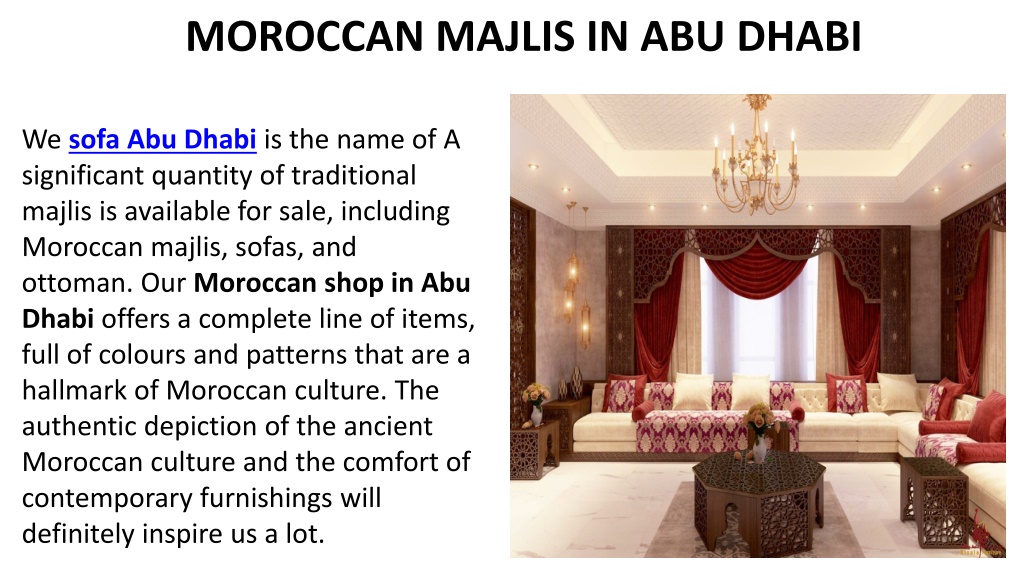 MOROCCAN MAJLIS IN ABU DHABI

We sofa Abu Dhabi is the name of A significant quantity of traditional majlis is available for sale, including Moroccan majlis, sofas, and ottoman. Our Moroccan shop in Abu Dhabi offers a complete line of items, full of colours and patterns that are a hallmark of Moroccan culture. The authentic depiction of the ancient Moroccan culture and the comfort of contemporary furnishings will definitely inspire us a lot.